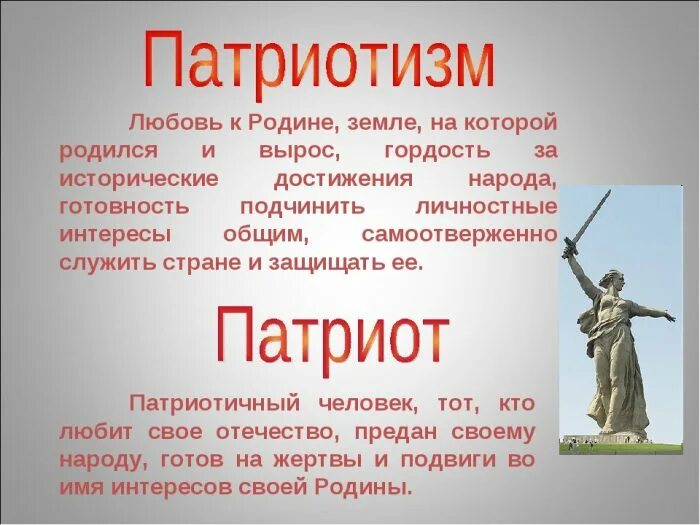 Патриотизм

Любовь к Родине, земле, на которой родился и вырос, гордость за исторические достижения народа, готовность подчинить личностные интересы общим, самоотверженно служить стране и защищать ее.

Патриот

Патриотичный человек, тот, кто любит свое отечество, предан своему народу, готов на жертвы и подвиги во имя интересов своей Родины.